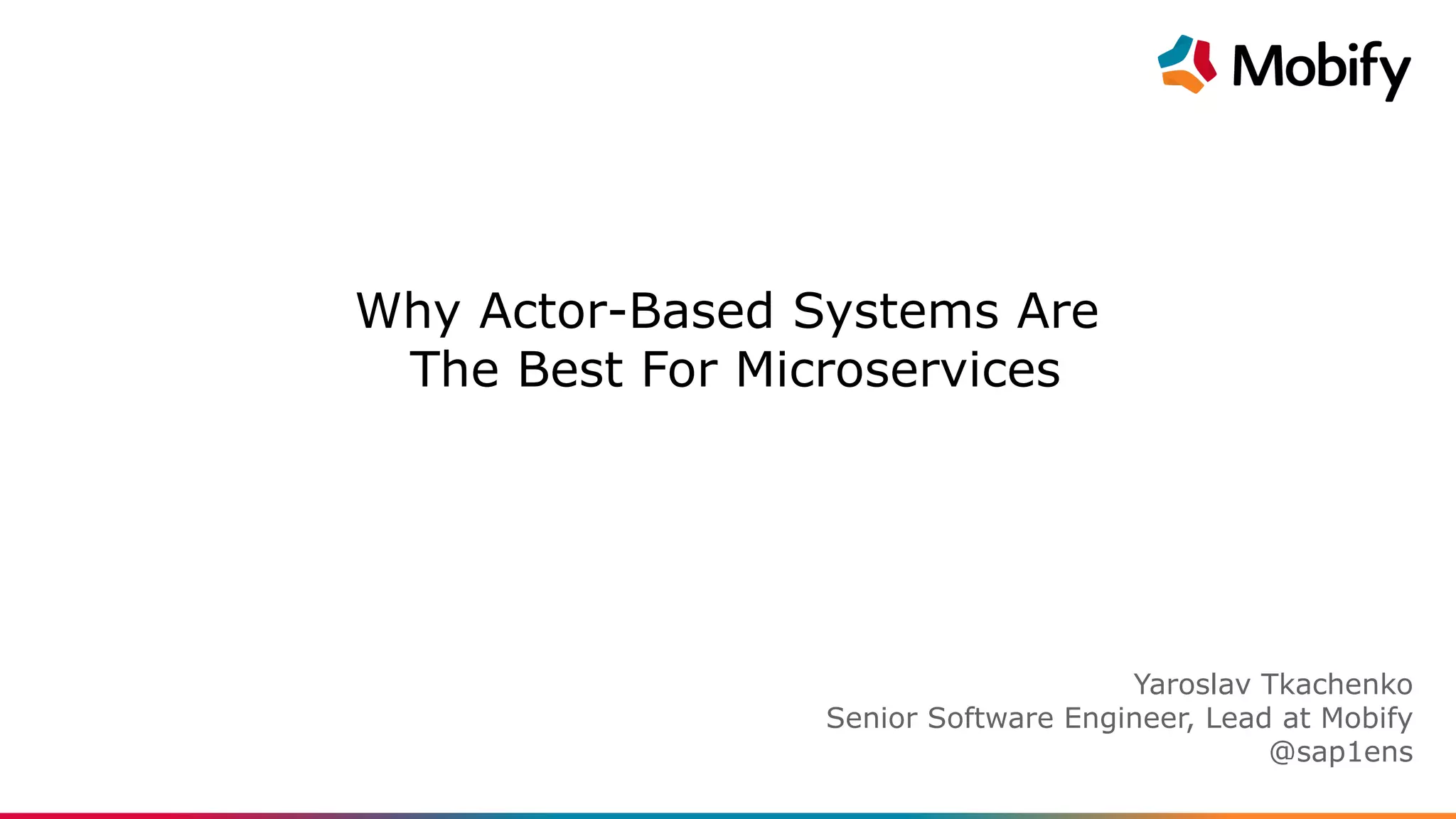 Mobify

Why Actor-Based Systems Are The Best For Microservices

Yaroslav Tkachenko
Senior Software Engineer, Lead at Mobify
@sap1ens